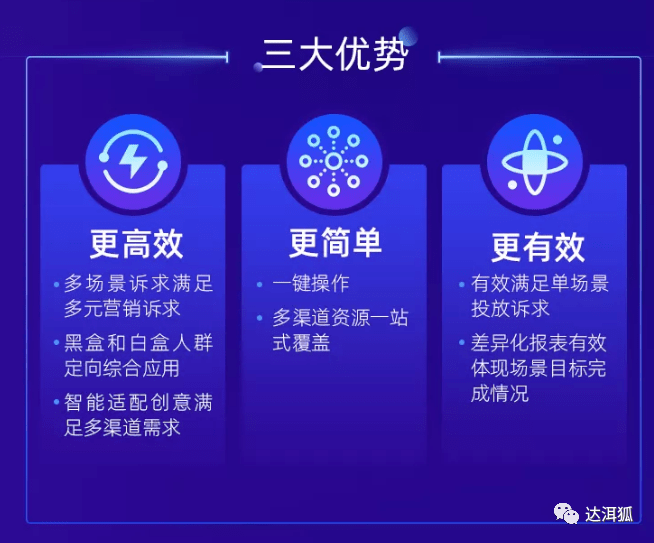 三大优势

更高效

• 多场景诉求满足多元营销诉求

• 黑盒和白盒人群定向综合应用

• 智能适配创意满足多渠道需求

更简单

• 一键操作

• 多渠道资源一站式覆盖

更有效

• 有效满足单场景投放诉求

• 差异化报表有效体现场景目标完成情况

达洱狐